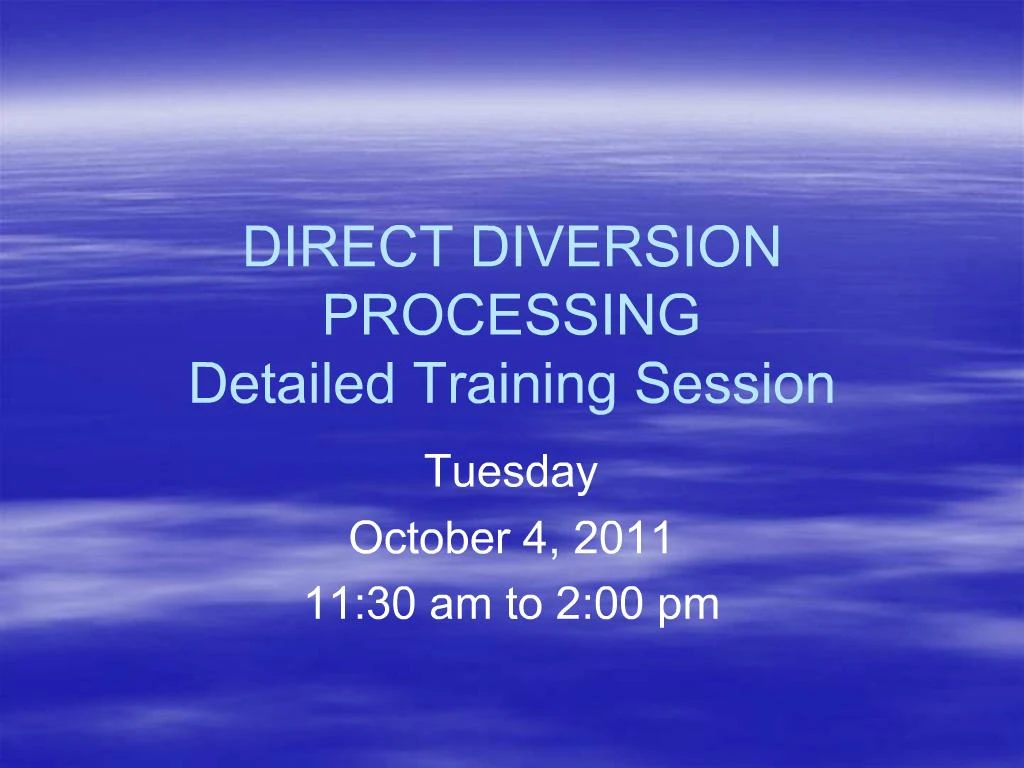 DIRECT DIVERSION PROCESSING
Detailed Training Session

Tuesday
October 4, 2011
11:30 am to 2:00 pm